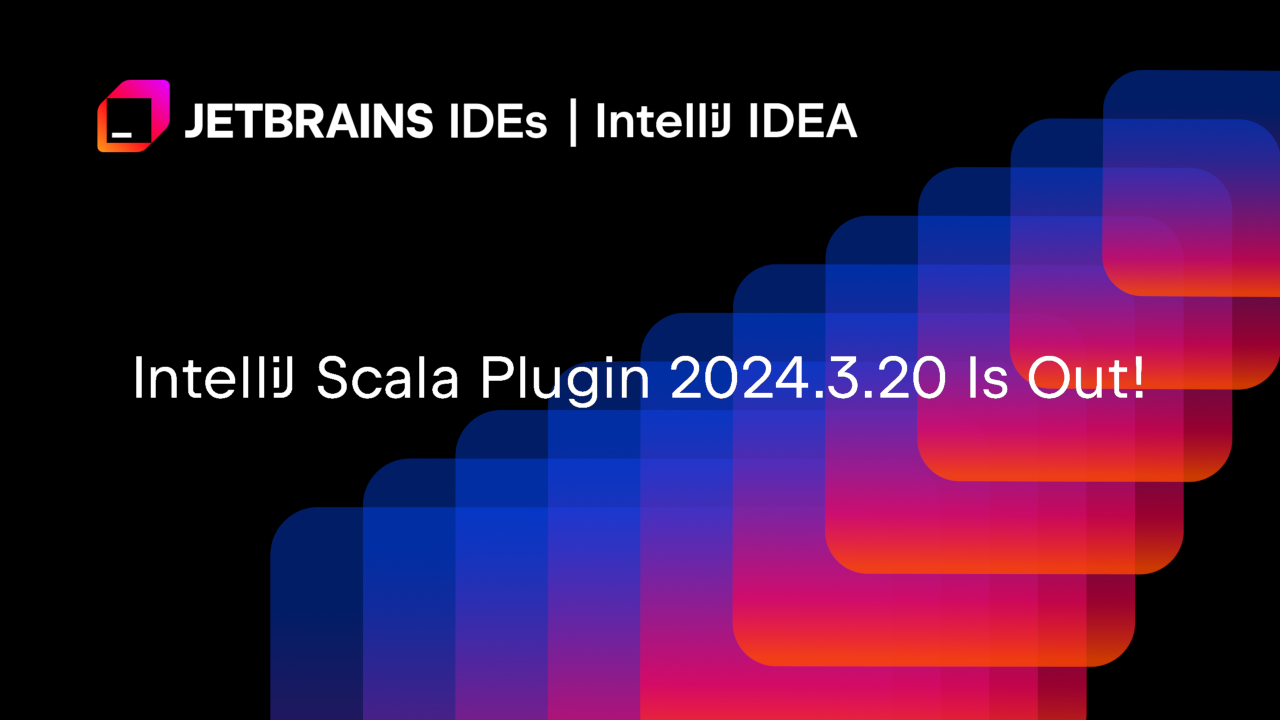 JETBRAINS IDEs | IntelliJ IDEA

IntelliJ Scala Plugin 2024.3.20 Is Out!